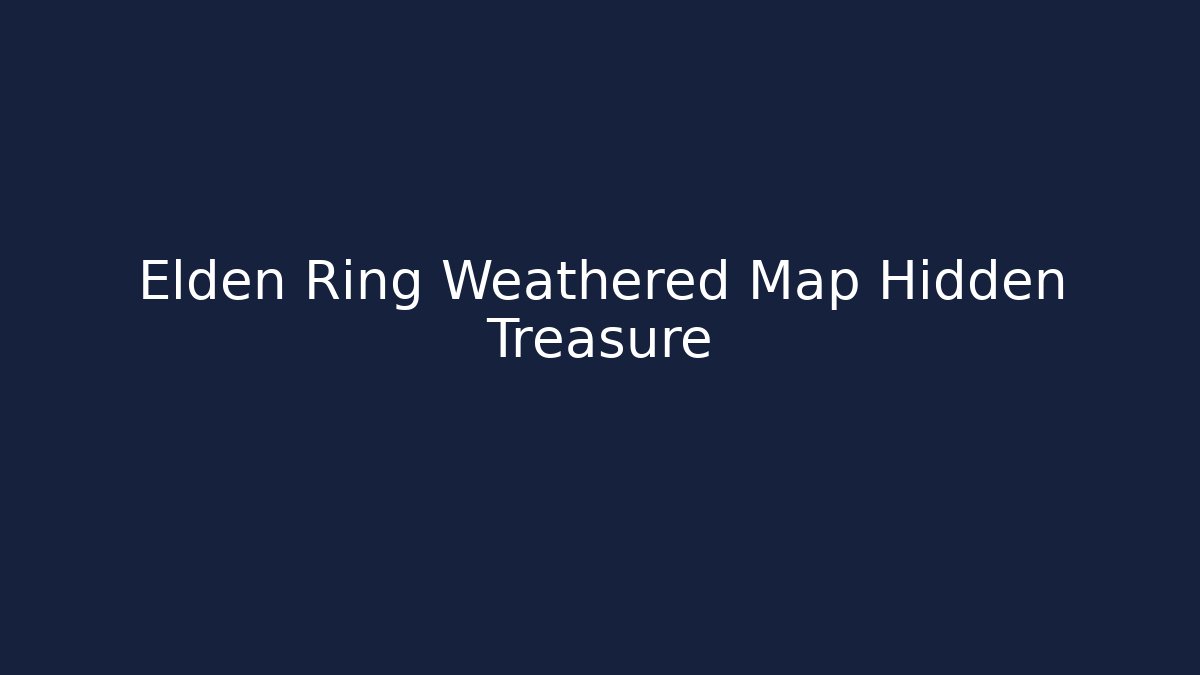 Elden Ring Weathered Map Hidden Treasure